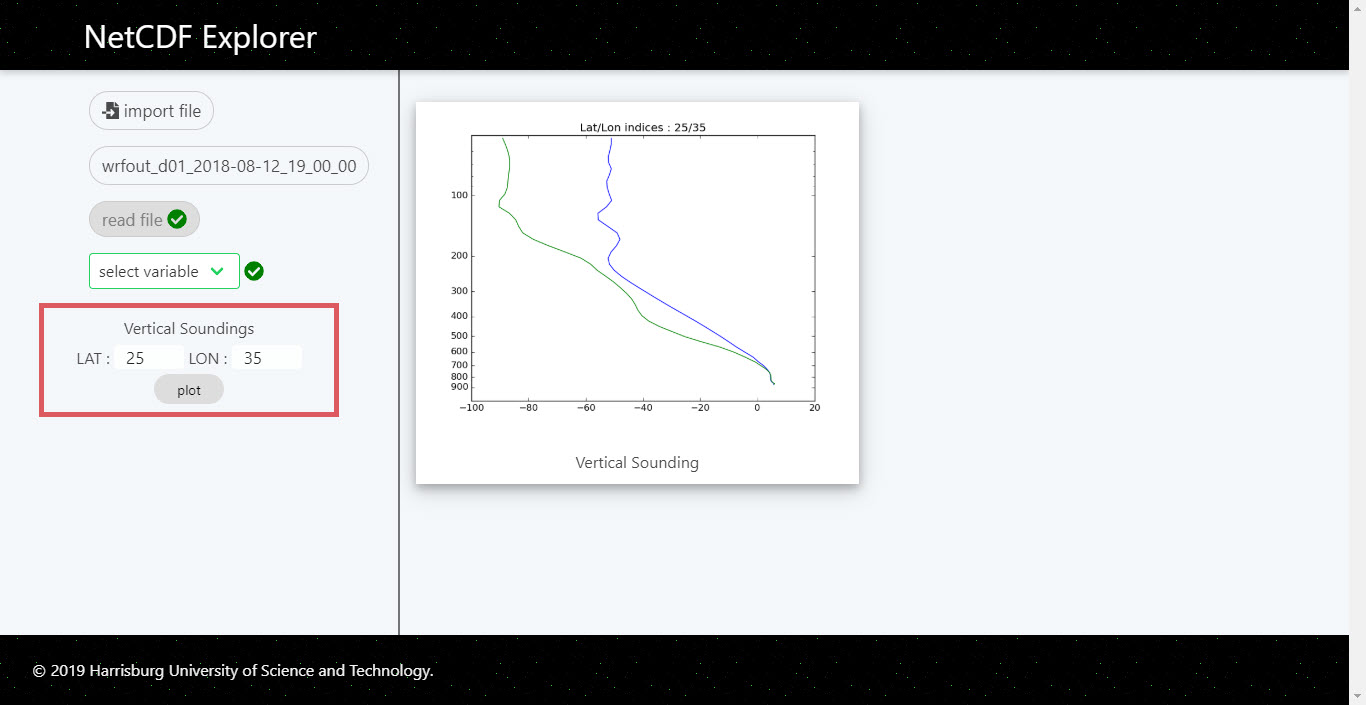 NetCDF Explorer

import file

wrfout_d01_2018-08-12_19_00_00

read file

select variable

Vertical Soundings
LAT : 25 LON : 35
plot

Lat/Lon indices : 25/35

100
200
300
400
500
600
700
800
900

−100 −80 −60 −40 −20 0 20

Vertical Sounding

© 2019 Harrisburg University of Science and Technology.